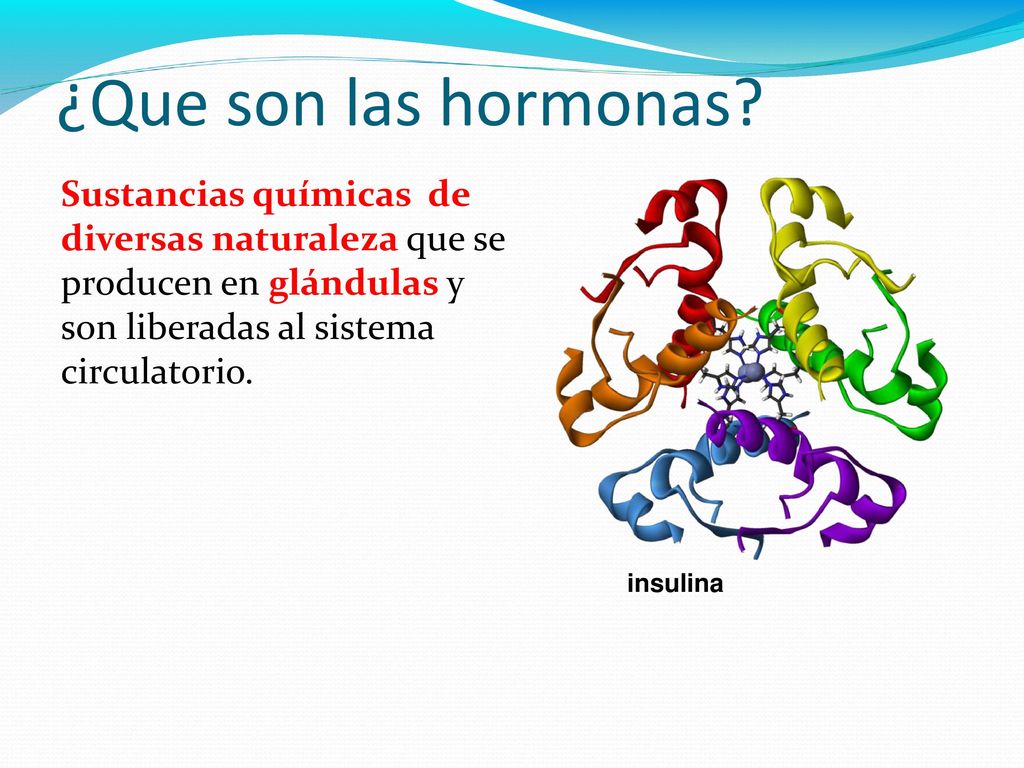 ¿Que son las hormonas?

Sustancias químicas de diversas naturaleza que se producen en glándulas y son liberadas al sistema circulatorio.

insulina